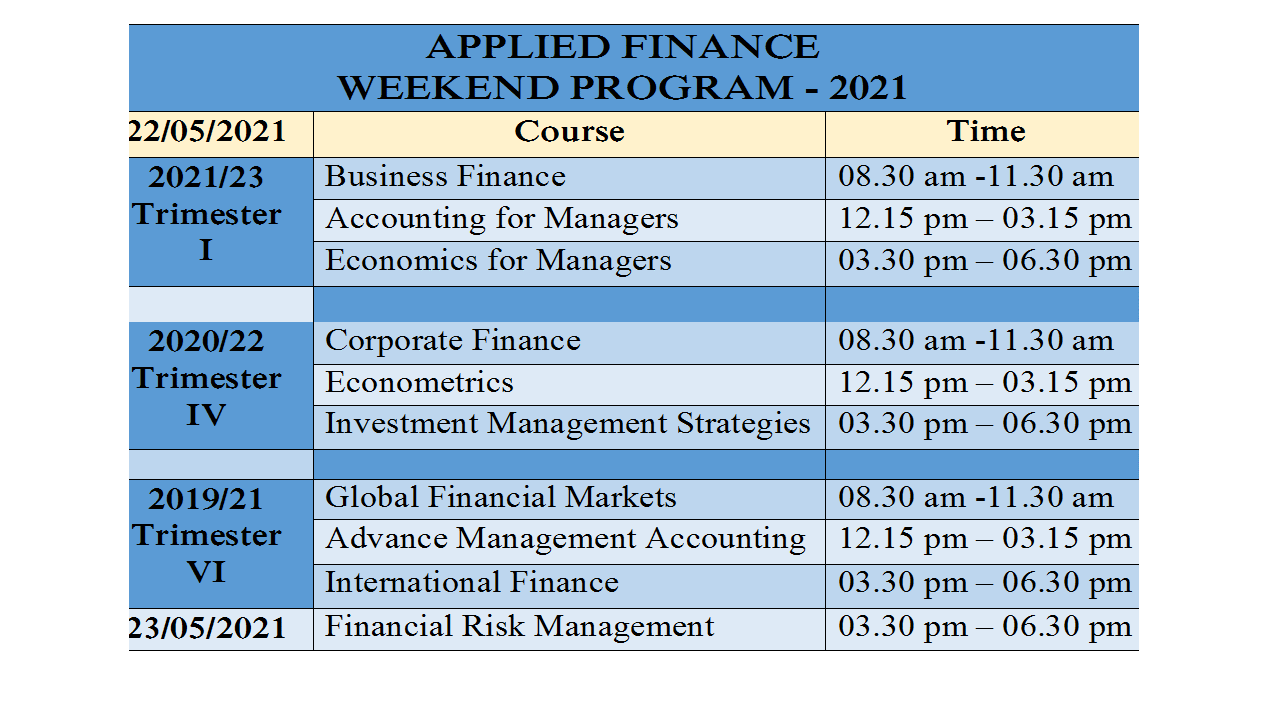 APPLIED FINANCE
WEEKEND PROGRAM - 2021

| 22/05/2021 | Course | Time |
|---|---|---|
| 2021/23 Trimester I | Business Finance | 08.30 am -11.30 am |
| | Accounting for Managers | 12.15 pm – 03.15 pm |
| | Economics for Managers | 03.30 pm – 06.30 pm |
| | | |
| 2020/22 Trimester IV | Corporate Finance | 08.30 am -11.30 am |
| | Econometrics | 12.15 pm – 03.15 pm |
| | Investment Management Strategies | 03.30 pm – 06.30 pm |
| | | |
| 2019/21 Trimester VI | Global Financial Markets | 08.30 am -11.30 am |
| | Advance Management Accounting | 12.15 pm – 03.15 pm |
| | International Finance | 03.30 pm – 06.30 pm |
| 23/05/2021 | Financial Risk Management | 03.30 pm – 06.30 pm |